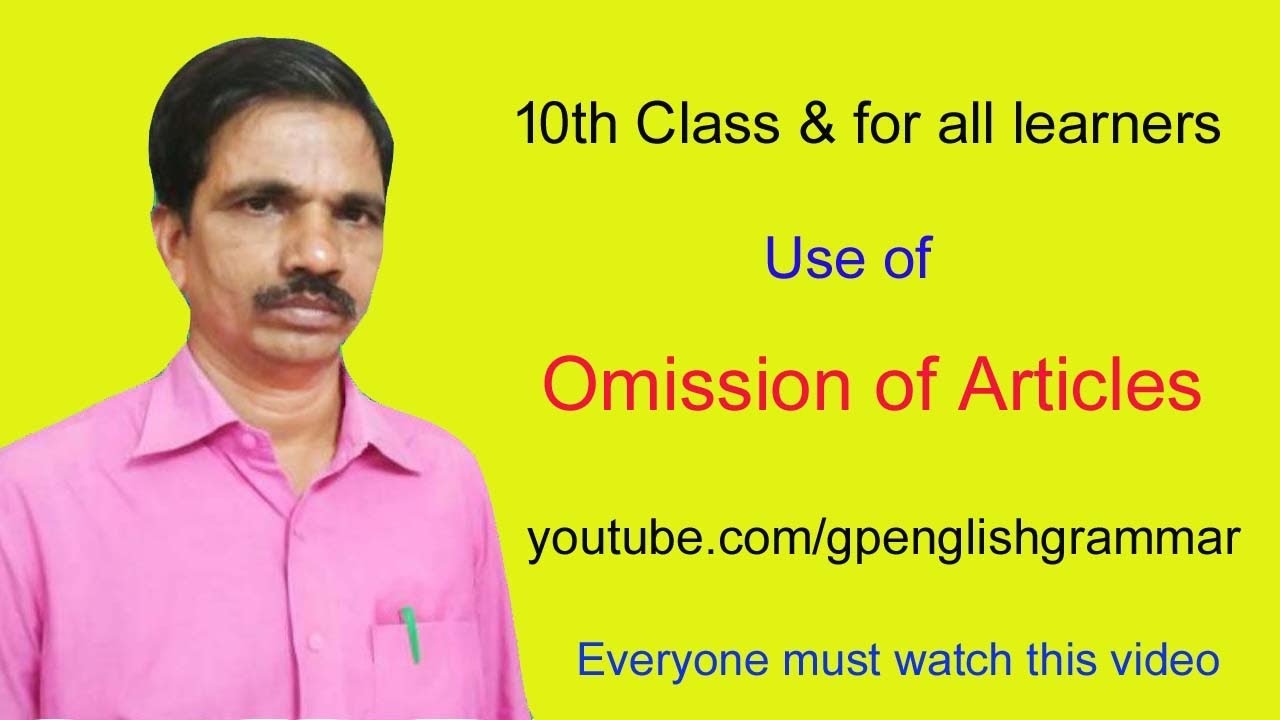 10th Class & for all learners

Use of

Omission of Articles

youtube.com/gpenglishgrammar

Everyone must watch this video